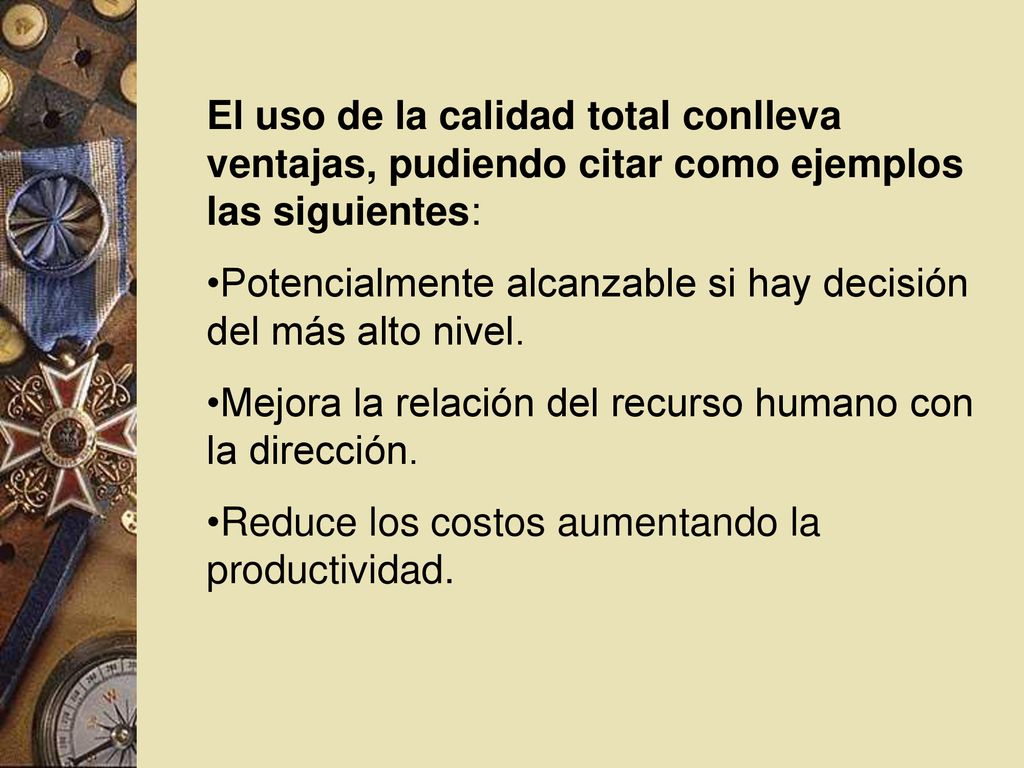 El uso de la calidad total conlleva ventajas, pudiendo citar como ejemplos las siguientes:

•Potencialmente alcanzable si hay decisión del más alto nivel.

•Mejora la relación del recurso humano con la dirección.

•Reduce los costos aumentando la productividad.